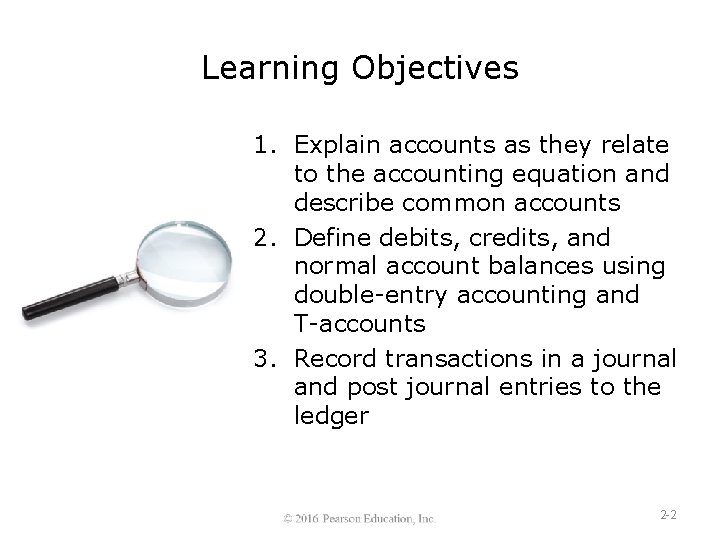 Learning Objectives

1. Explain accounts as they relate to the accounting equation and describe common accounts
2. Define debits, credits, and normal account balances using double-entry accounting and T-accounts
3. Record transactions in a journal and post journal entries to the ledger

© 2016 Pearson Education, Inc.

2-2